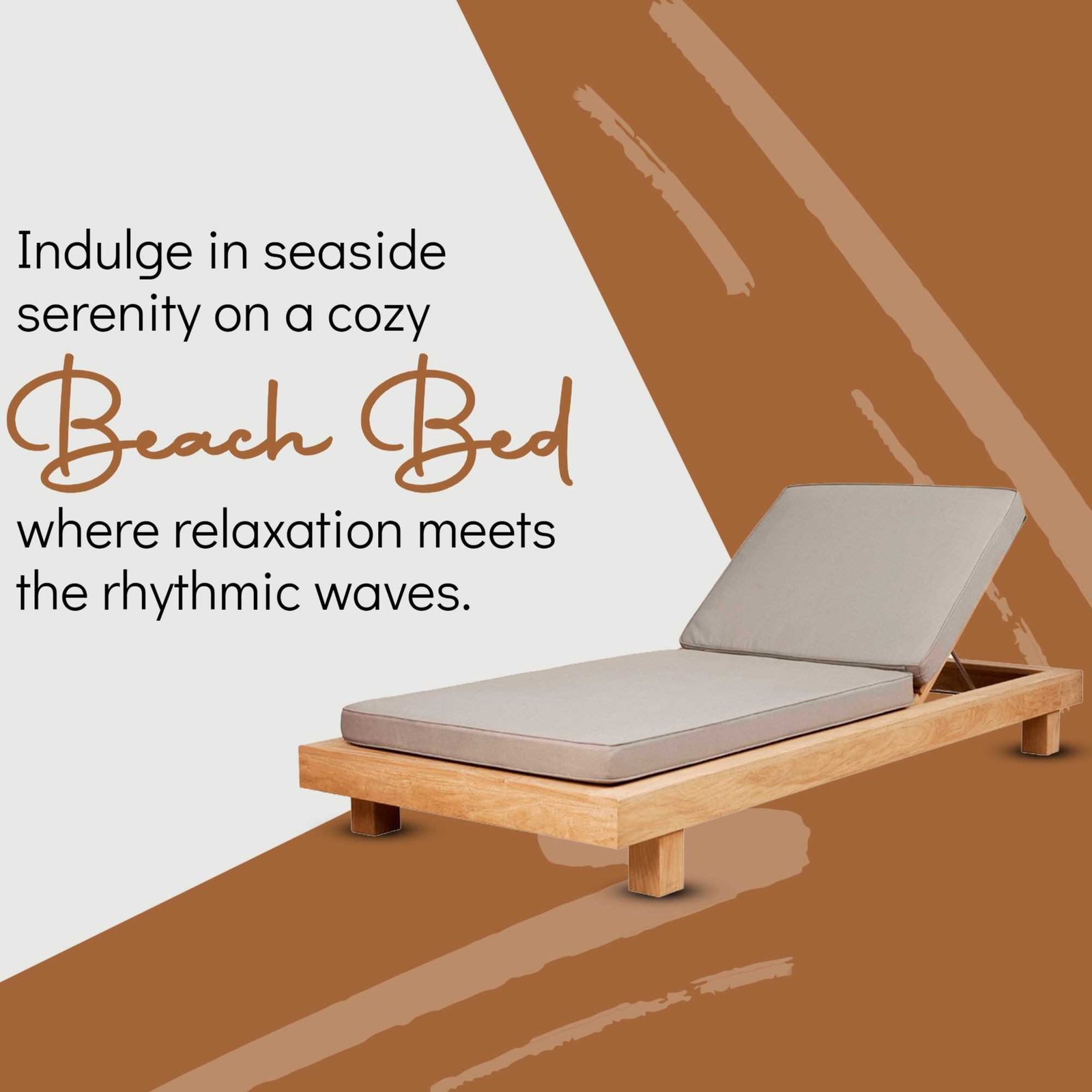 Indulge in seaside serenity on a cozy

Beach Bed

where relaxation meets the rhythmic waves.